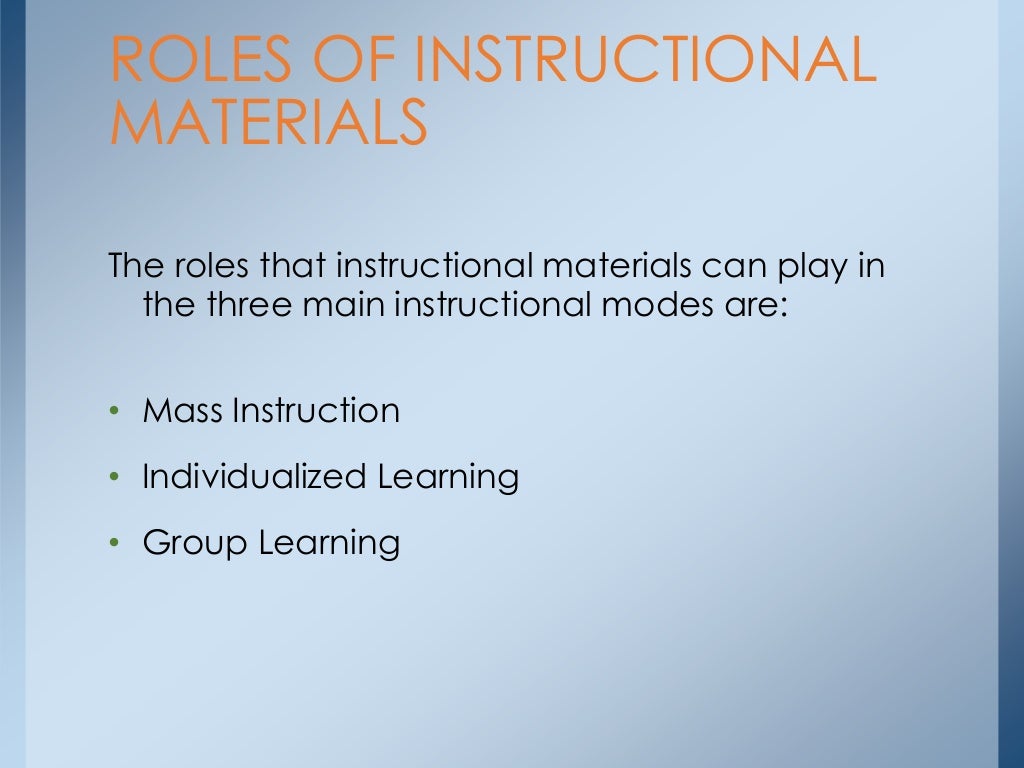 ROLES OF INSTRUCTIONAL MATERIALS

The roles that instructional materials can play in the three main instructional modes are:

• Mass Instruction
• Individualized Learning
• Group Learning